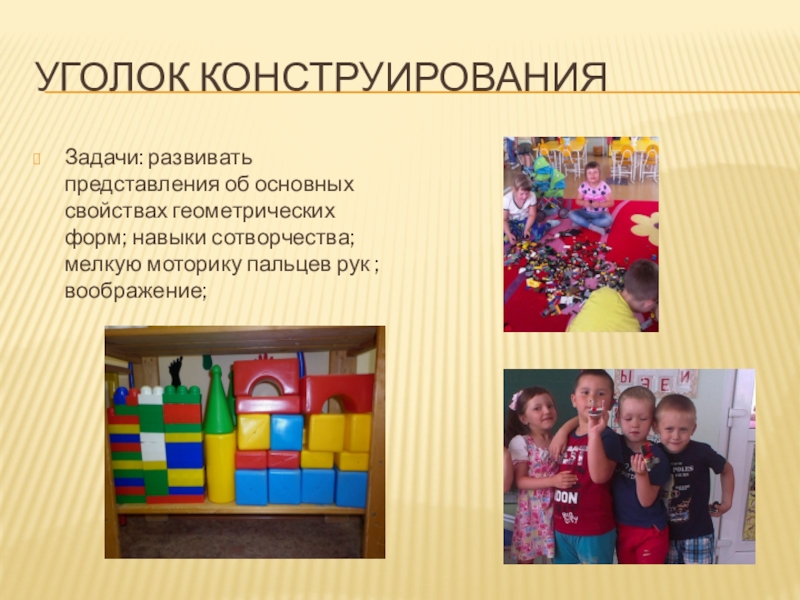 УГОЛОК КОНСТРУИРОВАНИЯ

Задачи: развивать представления об основных свойствах геометрических форм; навыки сотворчества; мелкую моторику пальцев рук ; воображение;